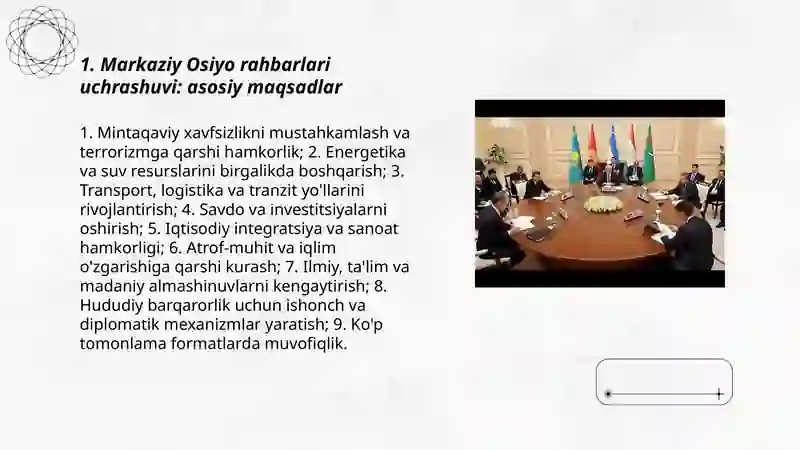 1. Markaziy Osiyo rahbarlari uchrashuvi: asosiy maqsadlar

1. Mintaqaviy xavfsizlikni mustahkamlash va terrorizmga qarshi hamkorlik; 2. Energetika va suv resurslarini birgalikda boshqarish; 3. Transport, logistika va tranzit yo'llarini rivojlantirish; 4. Savdo va investitsiyalarni oshirish; 5. Iqtisodiy integratsiya va sanoat hamkorligi; 6. Atrof-muhit va iqlim o'zgarishiga qarshi kurash; 7. Ilmiy, ta'lim va madaniy almashinuvlarni kengaytirish; 8. Hududiy barqarorlik uchun ishonch va diplomatik mexanizmlar yaratish; 9. Ko'p tomonlama formatlarda muvofiqlik.